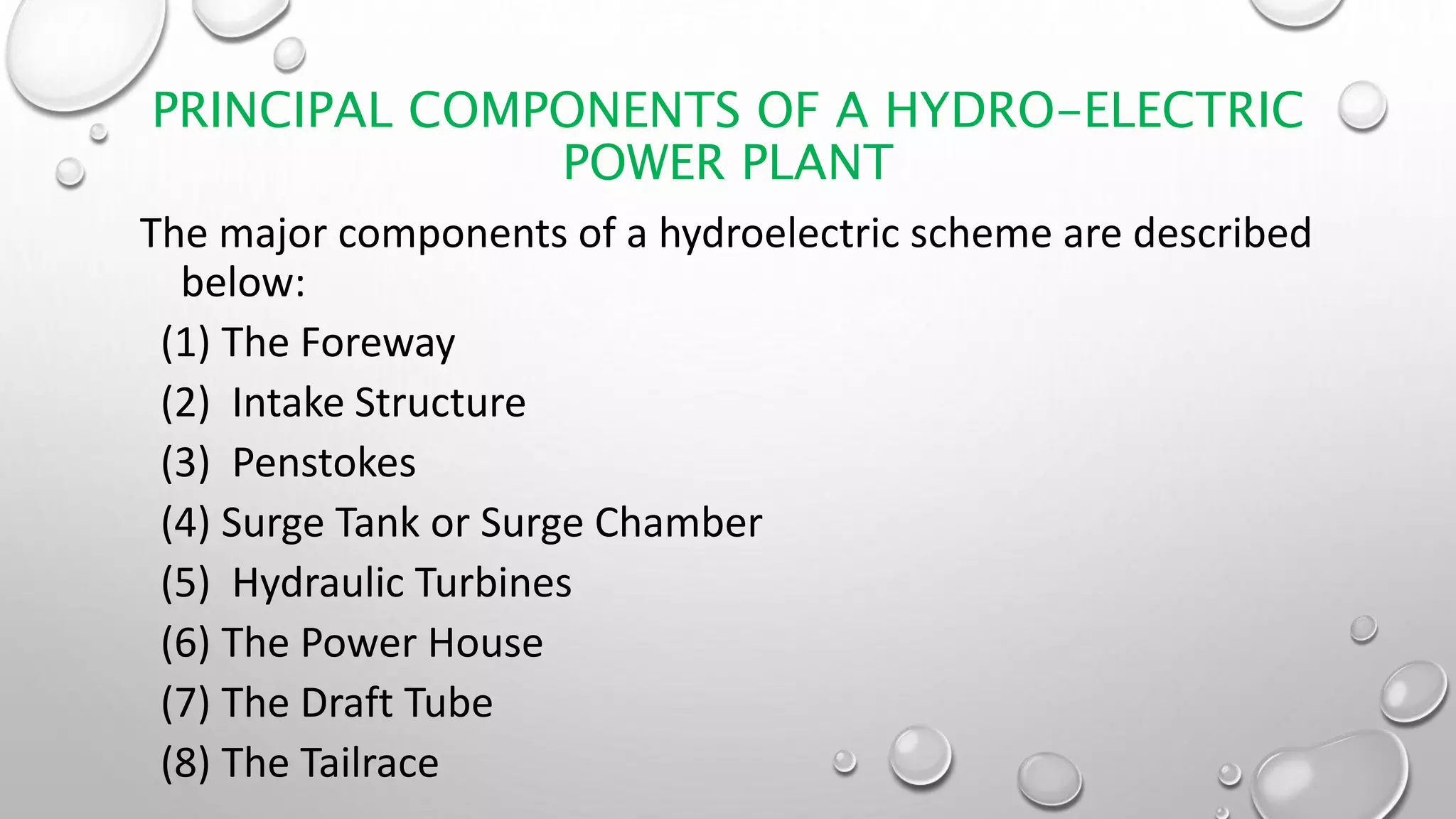 PRINCIPAL COMPONENTS OF A HYDRO-ELECTRIC POWER PLANT

The major components of a hydroelectric scheme are described below:

(1) The Foreway

(2) Intake Structure

(3) Penstokes

(4) Surge Tank or Surge Chamber

(5) Hydraulic Turbines

(6) The Power House

(7) The Draft Tube

(8) The Tailrace